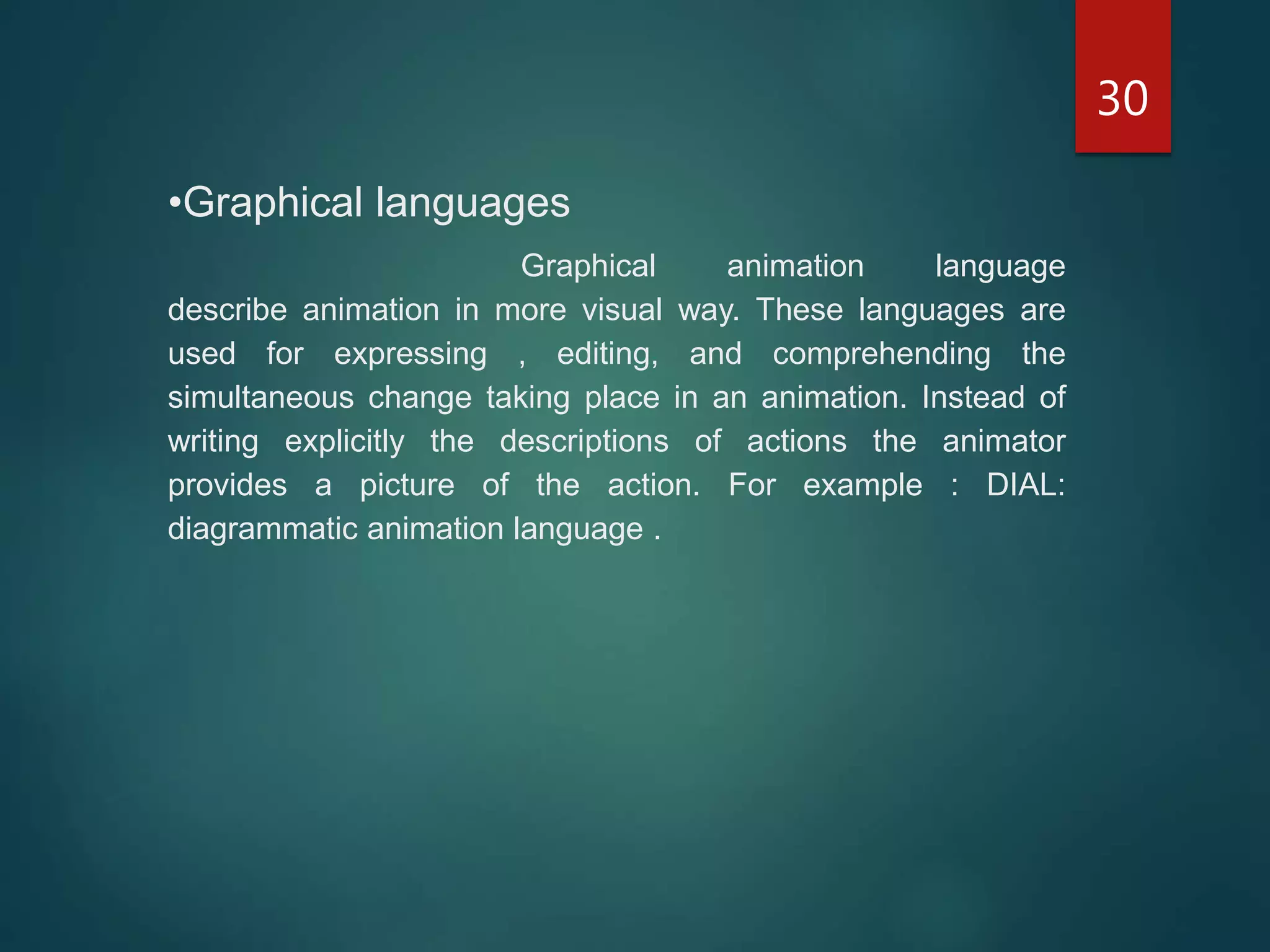 30

•Graphical languages

Graphical animation language describe animation in more visual way. These languages are used for expressing , editing, and comprehending the simultaneous change taking place in an animation. Instead of writing explicitly the descriptions of actions the animator provides a picture of the action. For example : DIAL: diagrammatic animation language .